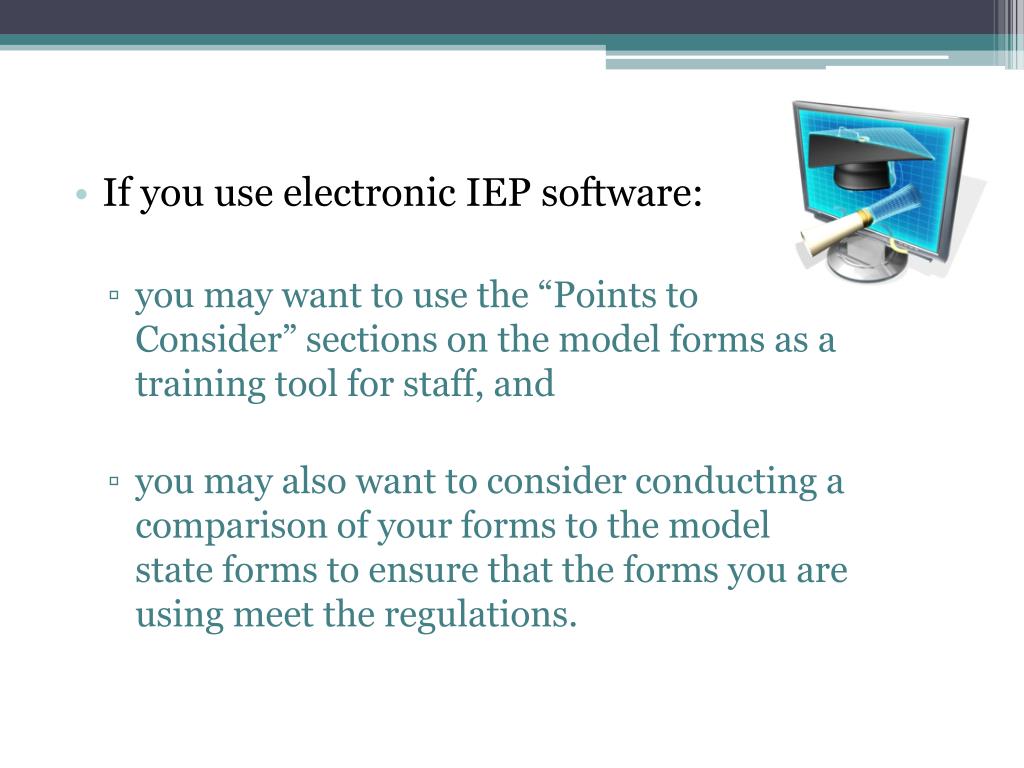 • If you use electronic IEP software:

▫ you may want to use the “Points to Consider” sections on the model forms as a training tool for staff, and

▫ you may also want to consider conducting a comparison of your forms to the model state forms to ensure that the forms you are using meet the regulations.